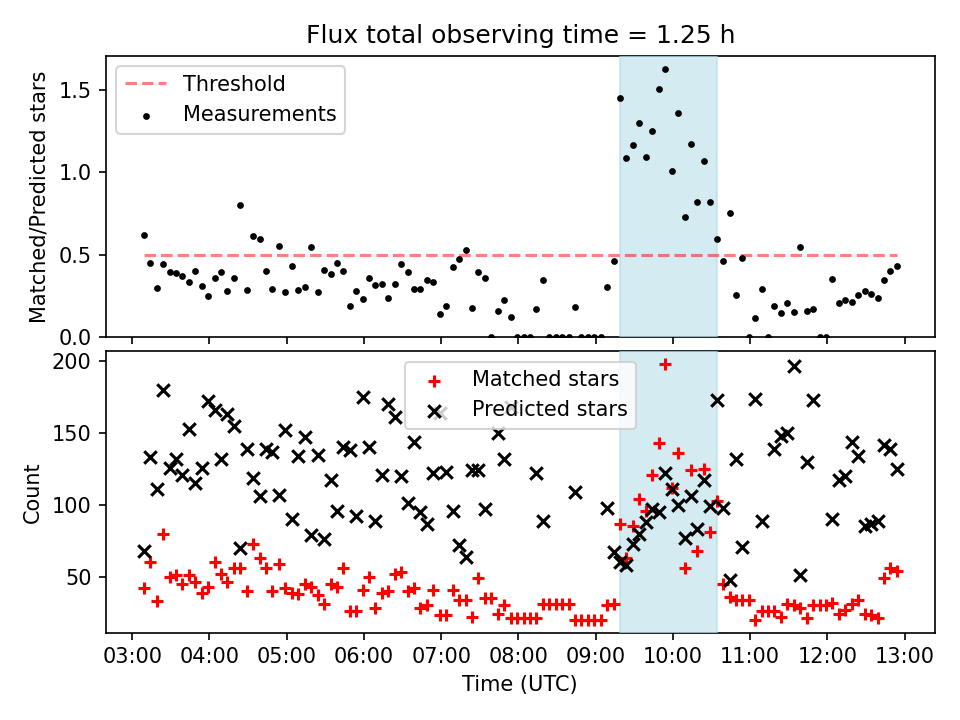 Flux total observing time = 1.25 h

Threshold
Measurements

Matched/Predicted stars

1.5
1.0
0.5
0.0

Matched stars
Predicted stars

Count

200
150
100
50

03:00 04:00 05:00 06:00 07:00 08:00 09:00 10:00 11:00 12:00 13:00

Time (UTC)